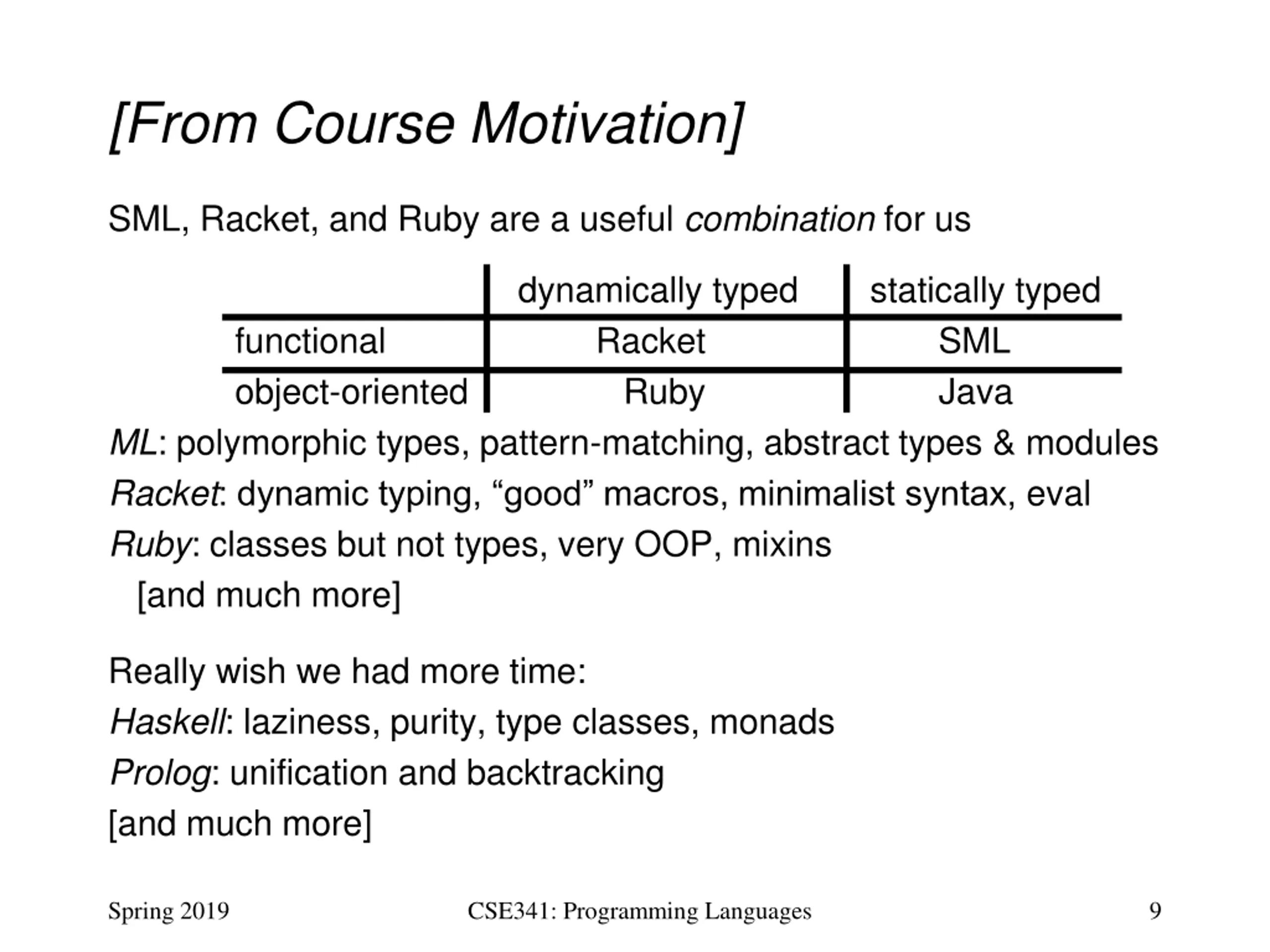 [From Course Motivation]

SML, Racket, and Ruby are a useful combination for us

| | dynamically typed | statically typed |
|---|---|---|
| functional | Racket | SML |
| object-oriented | Ruby | Java |

ML: polymorphic types, pattern-matching, abstract types & modules

Racket: dynamic typing, “good” macros, minimalist syntax, eval

Ruby: classes but not types, very OOP, mixins

[and much more]

Really wish we had more time:

Haskell: laziness, purity, type classes, monads

Prolog: unification and backtracking

[and much more]

Spring 2019

CSE341: Programming Languages

9